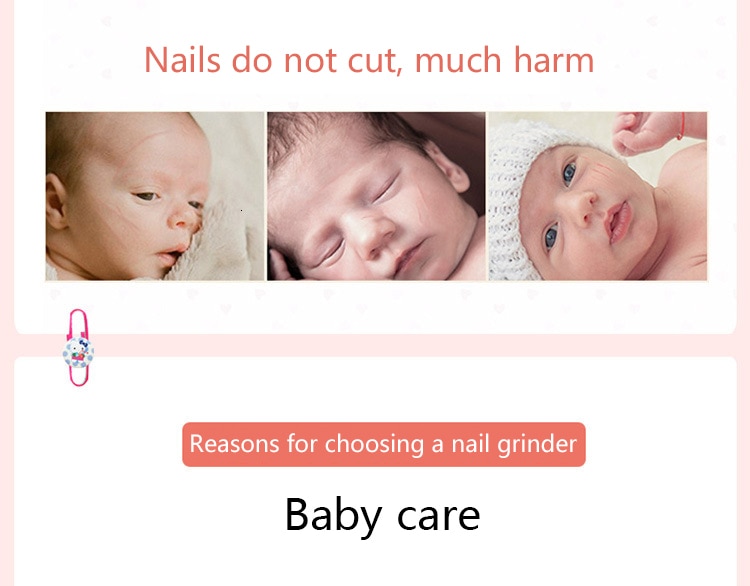 Nails do not cut, much harm

Reasons for choosing a nail grinder

Baby care